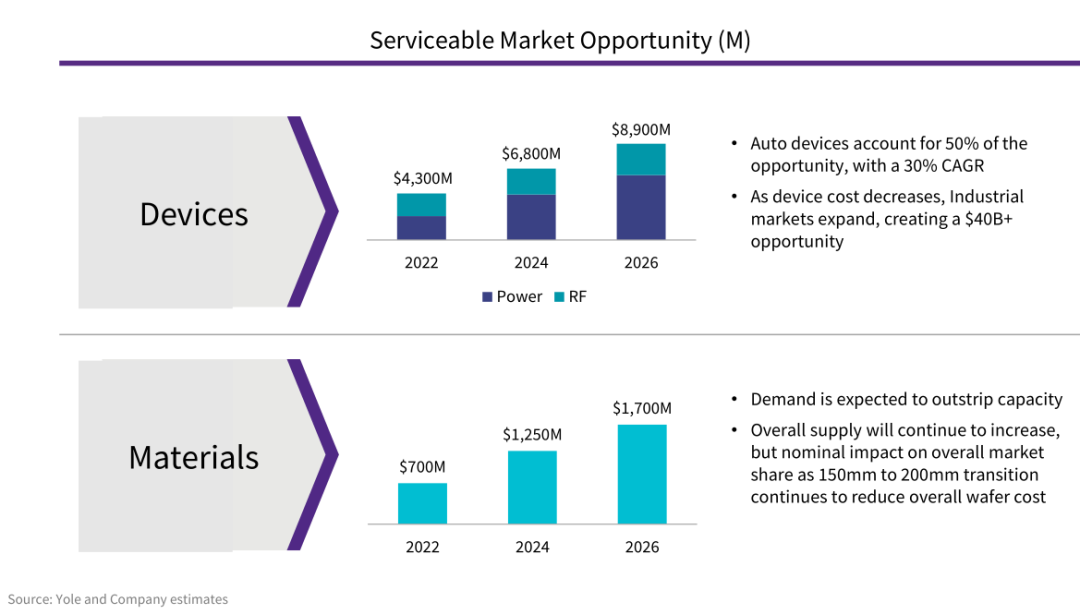 Serviceable Market Opportunity (M)

Devices

$4,300M
$6,800M
$8,900M
2022
2024
2026
Power RF

• Auto devices account for 50% of the opportunity, with a 30% CAGR
• As device cost decreases, Industrial markets expand, creating a $40B+ opportunity

Materials

$700M
$1,250M
$1,700M
2022
2024
2026

• Demand is expected to outstrip capacity
• Overall supply will continue to increase, but nominal impact on overall market share as 150mm to 200mm transition continues to reduce overall wafer cost

Source: Yole and Company estimates